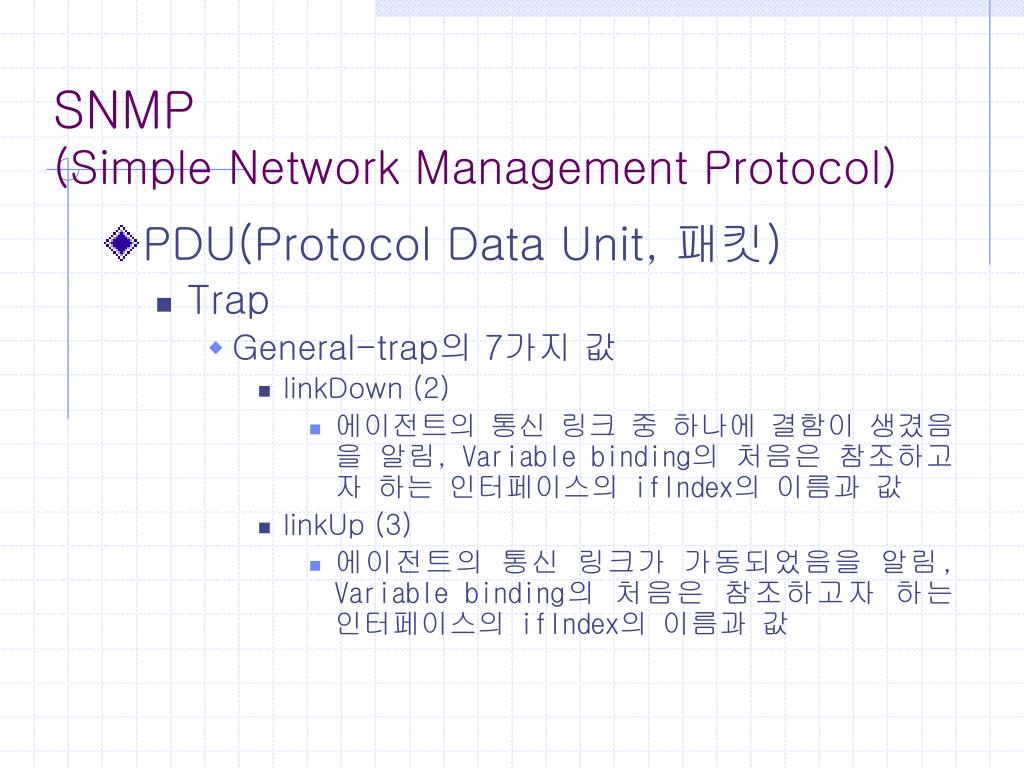 SNMP
(Simple Network Management Protocol)

PDU(Protocol Data Unit, 패킷)

Trap

General-trap의 7가지 값

linkDown (2)

에이전트의 통신 링크 중 하나에 결함이 생겼음을 알림, Variable binding의 처음은 참조하고자 하는 인터페이스의 ifIndex의 이름과 값

linkUp (3)

에이전트의 통신 링크가 가동되었음을 알림, Variable binding의 처음은 참조하고자 하는 인터페이스의 ifIndex의 이름과 값